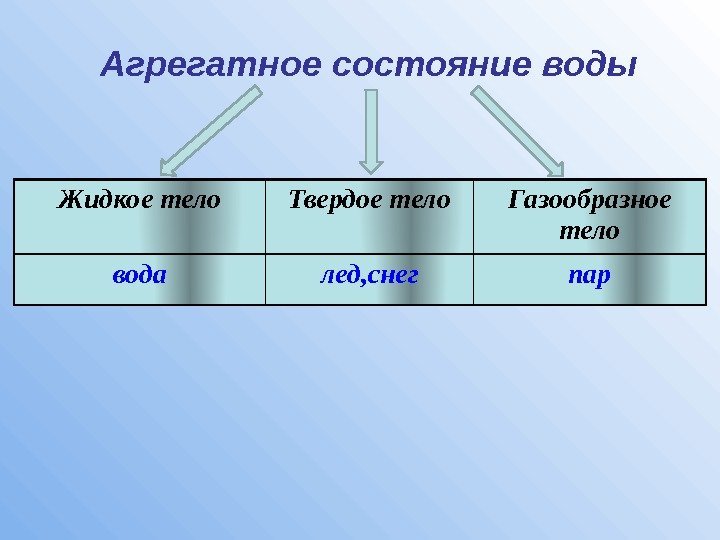 Агрегатное состояние воды

| Жидкое тело | Твердое тело | Газообразное тело |
|---|---|---|
| вода | лед,снег | пар |